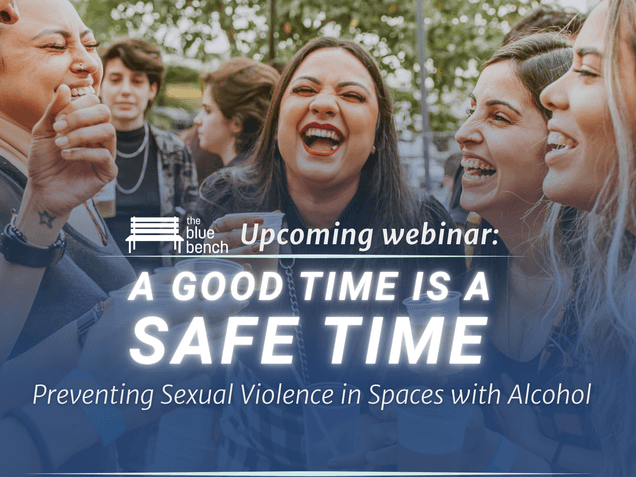 the blue bench

Upcoming webinar:

A GOOD TIME IS A SAFE TIME

Preventing Sexual Violence in Spaces with Alcohol